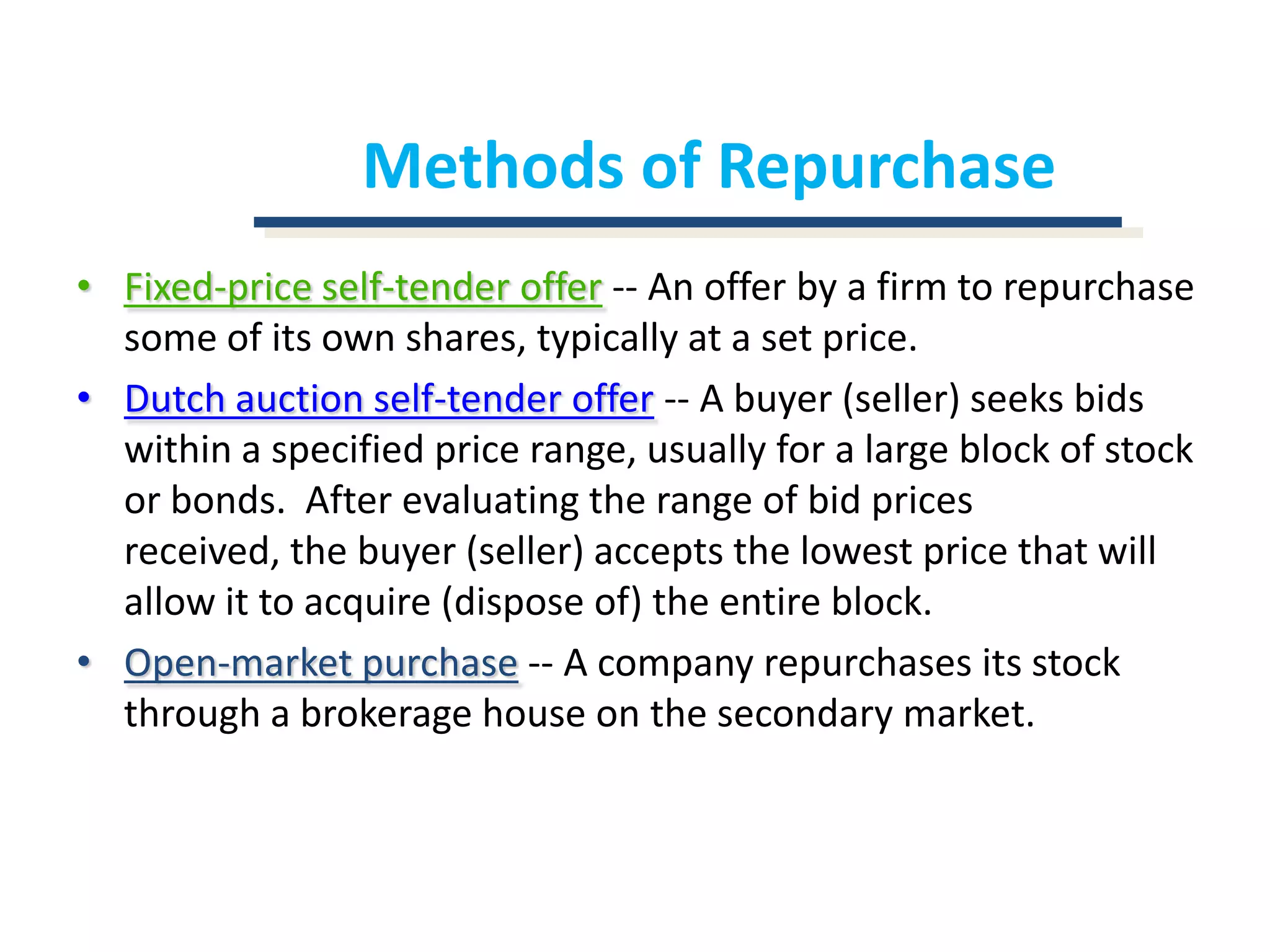 Methods of Repurchase

• Fixed-price self-tender offer -- An offer by a firm to repurchase some of its own shares, typically at a set price.

• Dutch auction self-tender offer -- A buyer (seller) seeks bids within a specified price range, usually for a large block of stock or bonds. After evaluating the range of bid prices received, the buyer (seller) accepts the lowest price that will allow it to acquire (dispose of) the entire block.

• Open-market purchase -- A company repurchases its stock through a brokerage house on the secondary market.